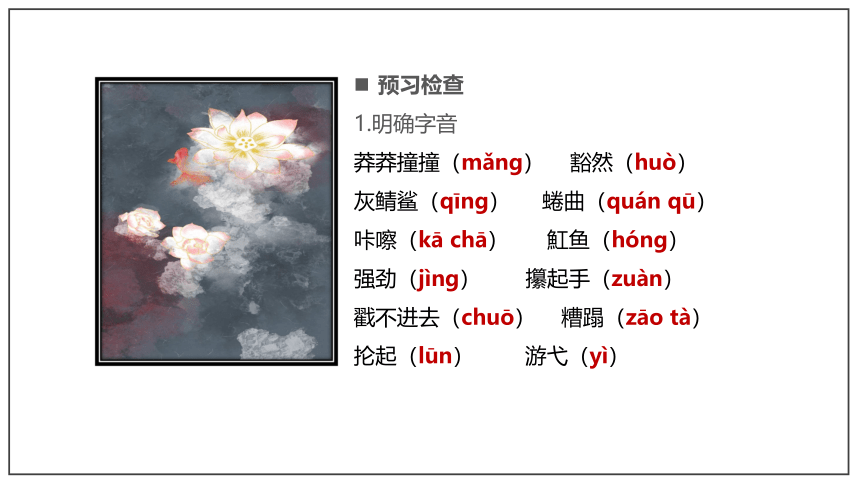 ■ 预习检查

1.明确字音

莽莽撞撞（mǎng）　豁然（huò）

灰鲭鲨（qīng）　蜷曲（quán qū）

咔嚓（kā chā）　魟鱼（hóng）

强劲（jìng）　攥起手（zuàn）

戳不进去（chuō）　糟蹋（zāo tà）

抡起（lūn）　游弋（yì）